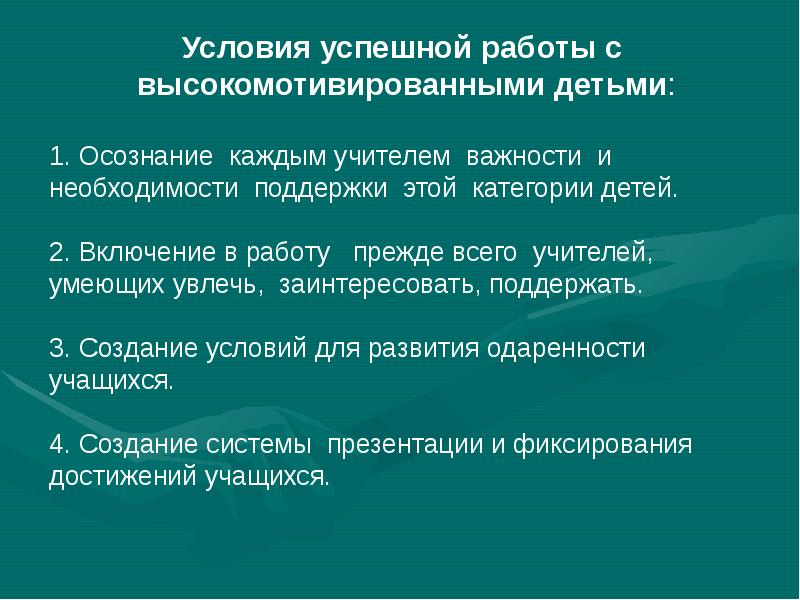 Условия успешной работы с высокомотивированными детьми:

1. Осознание каждым учителем важности и необходимости поддержки этой категории детей.

2. Включение в работу прежде всего учителей, умеющих увлечь, заинтересовать, поддержать.

3. Создание условий для развития одаренности учащихся.

4. Создание системы презентации и фиксирования достижений учащихся.